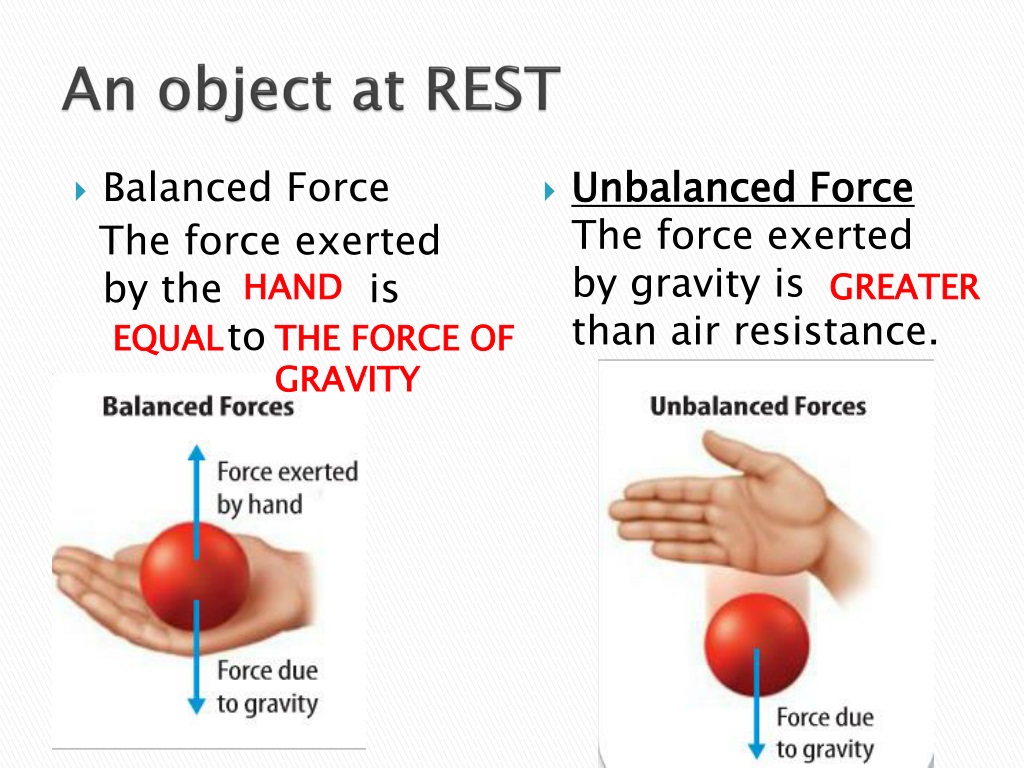 An object at REST

Balanced Force
The force exerted by the HAND is EQUAL to THE FORCE OF GRAVITY

Balanced Forces

Force exerted by hand

Force due to gravity

Unbalanced Force
The force exerted by gravity is GREATER than air resistance.

Unbalanced Forces

Force due to gravity